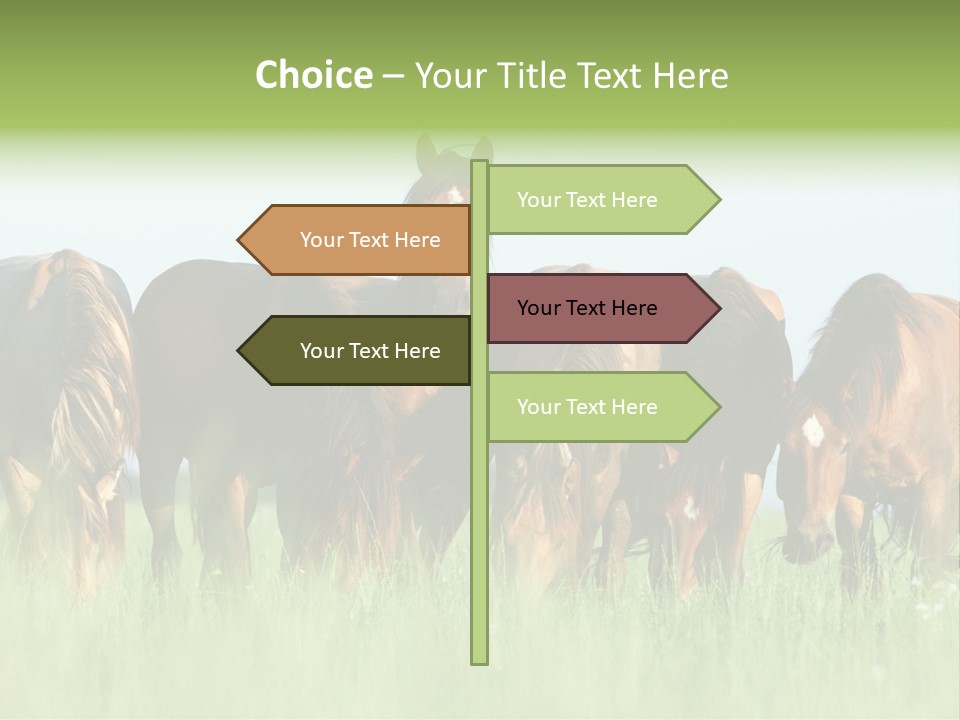 Choice – Your Title Text Here

Your Text Here

Your Text Here

Your Text Here

Your Text Here

Your Text Here